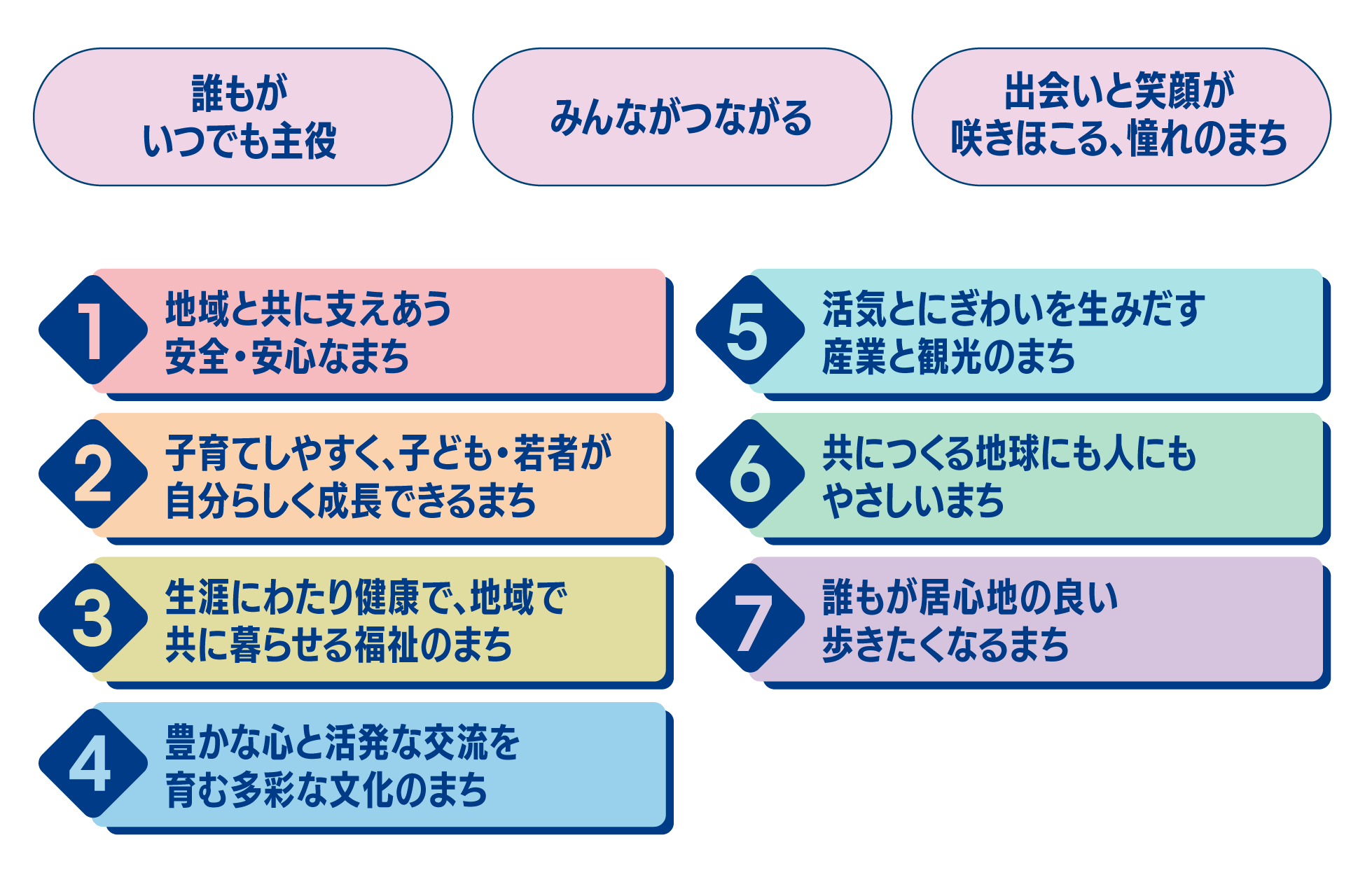 誰もが
いつでも主役

みんながつながる

出会いと笑顔が
咲きほこる、憧れのまち

1 地域と共に支えあう
安全・安心なまち

2 子育てしやすく、子ども・若者が
自分らしく成長できるまち

3 生涯にわたり健康で、地域で
共に暮らせる福祉のまち

4 豊かな心と活発な交流を
育む多彩な文化のまち

5 活気とにぎわいを生みだす
産業と観光のまち

6 共につくる地球にも人にも
やさしいまち

7 誰もが居心地の良い
歩きたくなるまち